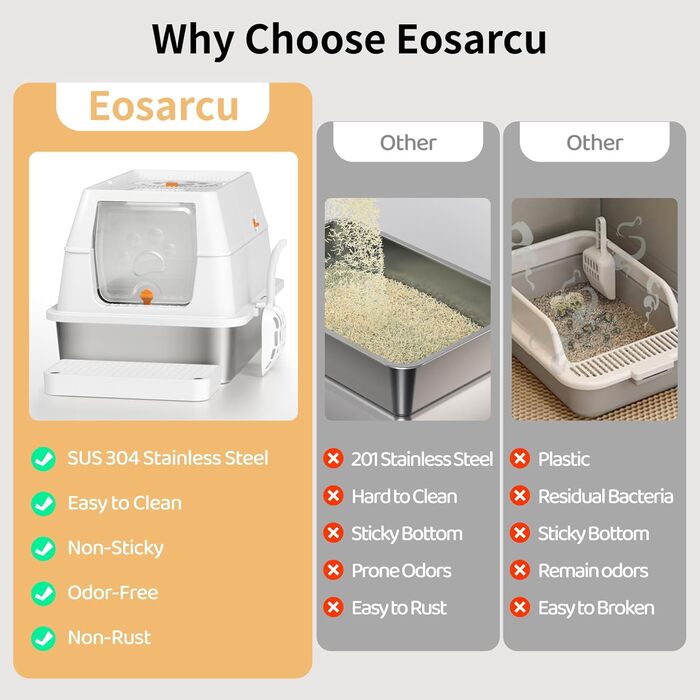 Why Choose Eosarcu

Eosarcu

SUS 304 Stainless Steel
Easy to Clean
Non-Sticky
Odor-Free
Non-Rust

Other

201 Stainless Steel
Hard to Clean
Sticky Bottom
Prone Odors
Easy to Rust

Other

Plastic
Residual Bacteria
Sticky Bottom
Remain odors
Easy to Broken